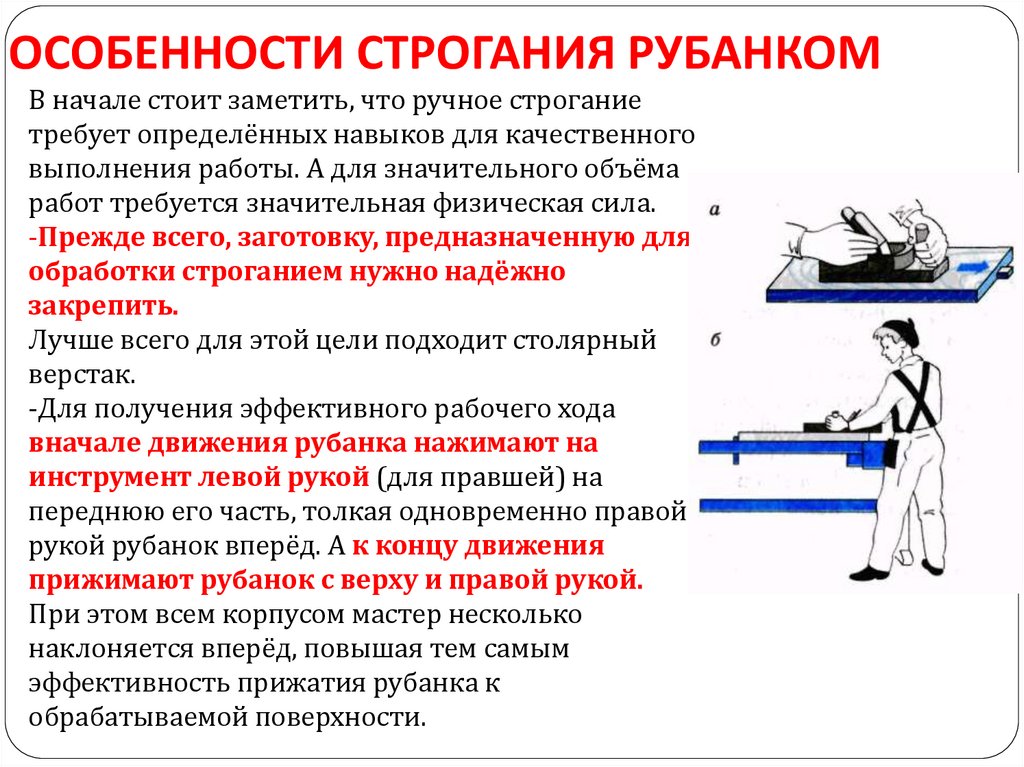 ОСОБЕННОСТИ СТРОГАНИЯ РУБАНКОМ

В начале стоит заметить, что ручное строгание требует определённых навыков для качественного выполнения работы. А для значительного объёма работ требуется значительная физическая сила.
-Прежде всего, заготовку, предназначенную для обработки строганием нужно надёжно закрепить.
Лучше всего для этой цели подходит столярный верстак.
-Для получения эффективного рабочего хода вначале движения рубанка нажимают на инструмент левой рукой (для правшей) на переднюю его часть, толкая одновременно правой рукой рубанок вперёд. А к концу движения прижимают рубанок с верху и правой рукой.
При этом всем корпусом мастер несколько наклоняется вперёд, повышая тем самым эффективность прижатия рубанка к обрабатываемой поверхности.

а

б